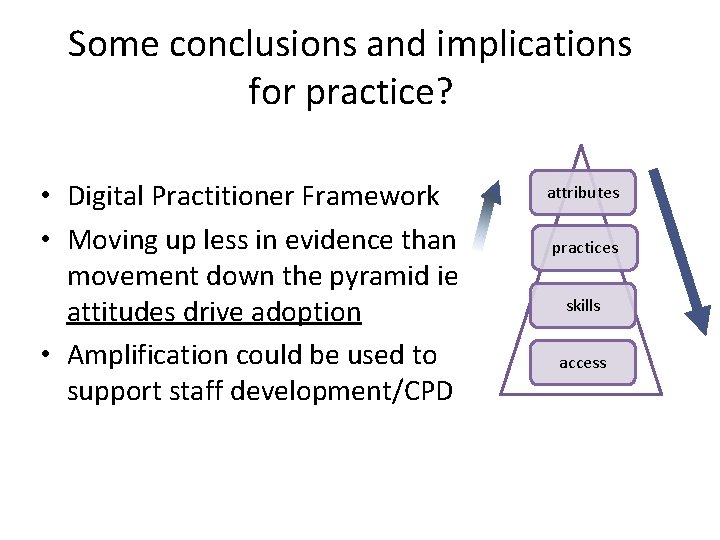 Some conclusions and implications for practice?

• Digital Practitioner Framework
• Moving up less in evidence than movement down the pyramid ie attitudes drive adoption
• Amplification could be used to support staff development/CPD

attributes
practices
skills
access